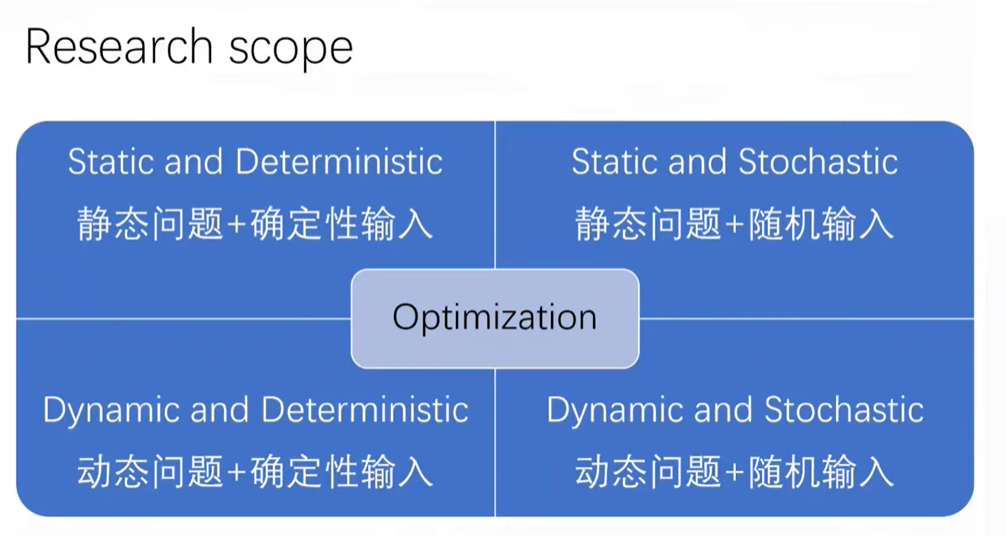 Research scope

Static and Deterministic
静态问题+确定性输入

Static and Stochastic
静态问题+随机输入

Optimization

Dynamic and Deterministic
动态问题+确定性输入

Dynamic and Stochastic
动态问题+随机输入